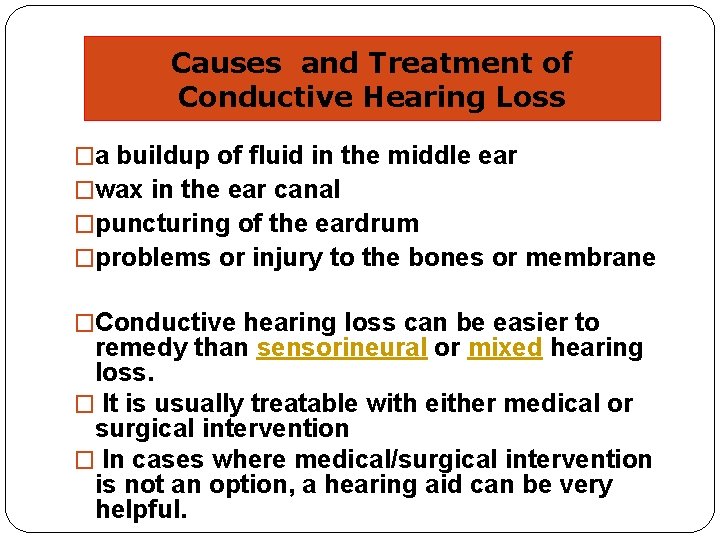 Causes and Treatment of Conductive Hearing Loss

□a buildup of fluid in the middle ear
□wax in the ear canal
□puncturing of the eardrum
□problems or injury to the bones or membrane

□Conductive hearing loss can be easier to remedy than sensorineural or mixed hearing loss.
□ It is usually treatable with either medical or surgical intervention
□ In cases where medical/surgical intervention is not an option, a hearing aid can be very helpful.